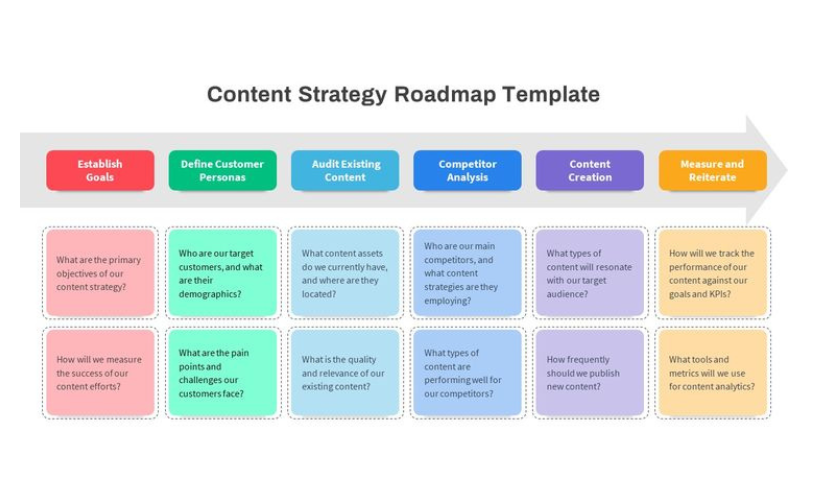 Content Strategy Roadmap Template

| Establish Goals | Define Customer Personas | Audit Existing Content | Competitor Analysis | Content Creation | Measure and Reiterate |
|---|---|---|---|---|---|
| What are the primary objectives of our content strategy? | Who are our target customers, and what are their demographics? | What content assets do we currently have, and where are they located? | Who are our main competitors, and what content strategies are they employing? | What types of content will resonate with our target audience? | How will we track the performance of our content against our goals and KPIs? |
| How will we measure the success of our content efforts? | What are the pain points and challenges our customers face? | What is the quality and relevance of our existing content? | What types of content are performing well for our competitors? | How frequently should we publish new content? | What tools and metrics will we use for content analytics? |